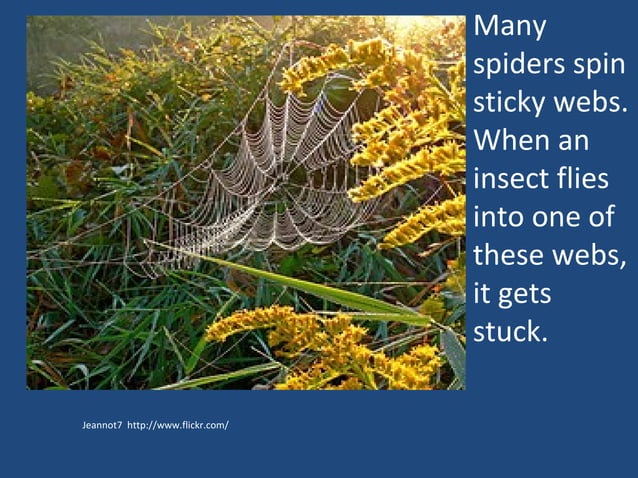 Many spiders spin sticky webs. When an insect flies into one of these webs, it gets stuck.

Jeannot7 http://www.flickr.com/